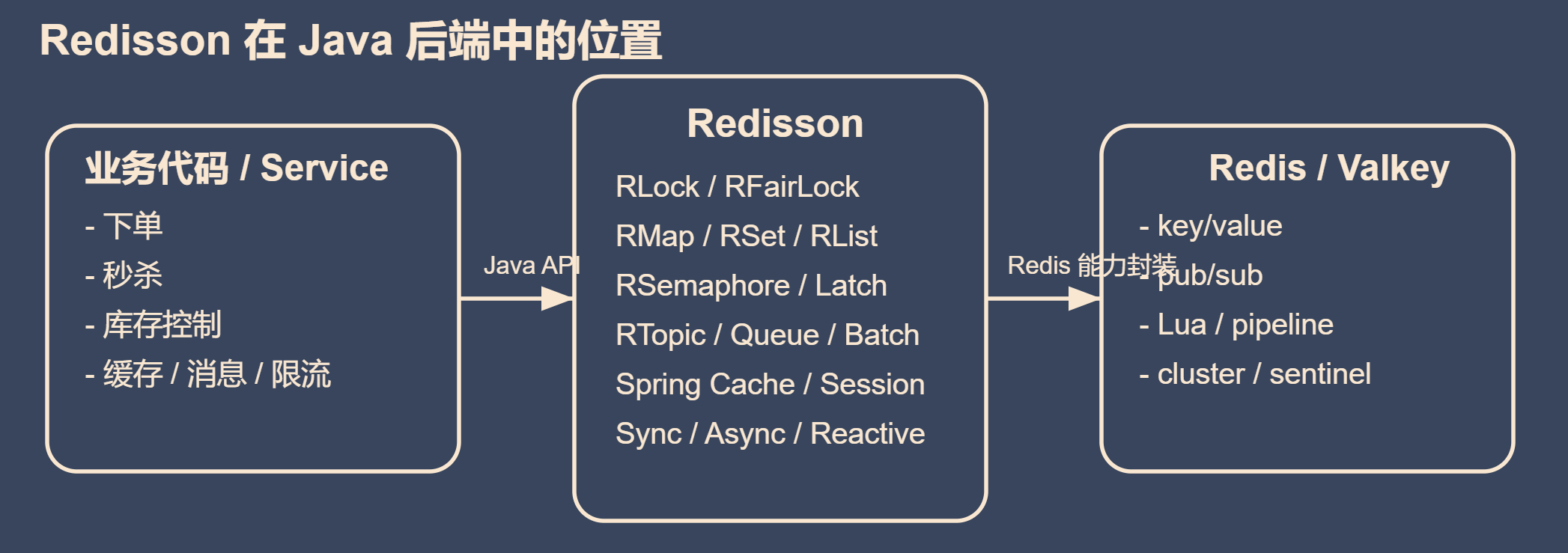 Redisson 在 Java 后端中的位置

业务代码 / Service
- 下单
- 秒杀
- 库存控制
- 缓存 / 消息 / 限流

Java API

Redisson
RLock / RFairLock
RMap / RSet / RList
RSemaphore / Latch
RTopic / Queue / Batch
Spring Cache / Session
Sync / Async / Reactive

Redis 能力封装

Redis / Valkey
- key/value
- pub/sub
- Lua / pipeline
- cluster / sentinel